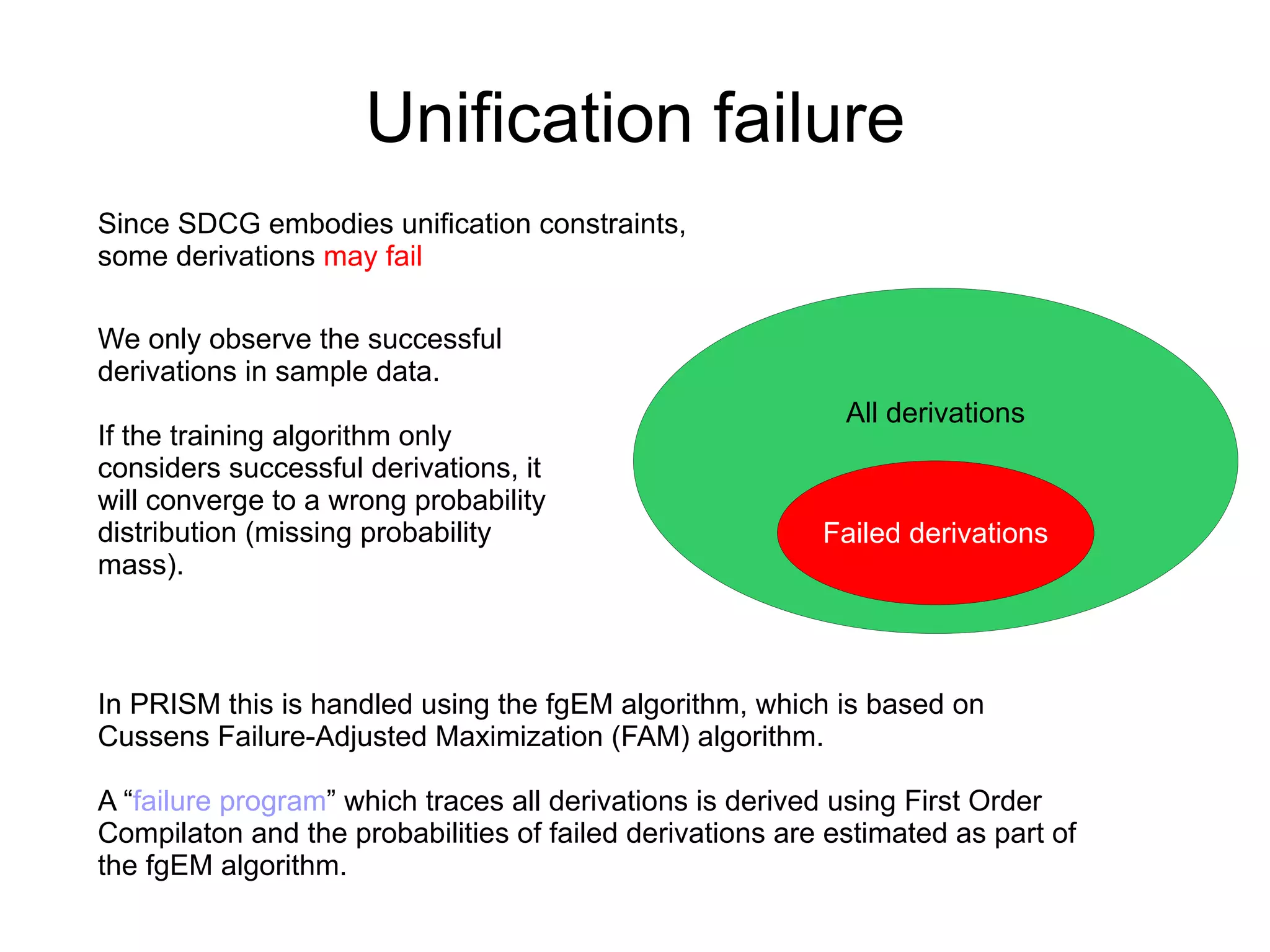 Unification failure

Since SDCG embodies unification constraints, some derivations may fail

We only observe the successful derivations in sample data.

If the training algorithm only considers successful derivations, it will converge to a wrong probability distribution (missing probability mass).

All derivations

Failed derivations

In PRISM this is handled using the fgEM algorithm, which is based on Cussens Failure-Adjusted Maximization (FAM) algorithm.

A “failure program” which traces all derivations is derived using First Order Compilaton and the probabilities of failed derivations are estimated as part of the fgEM algorithm.